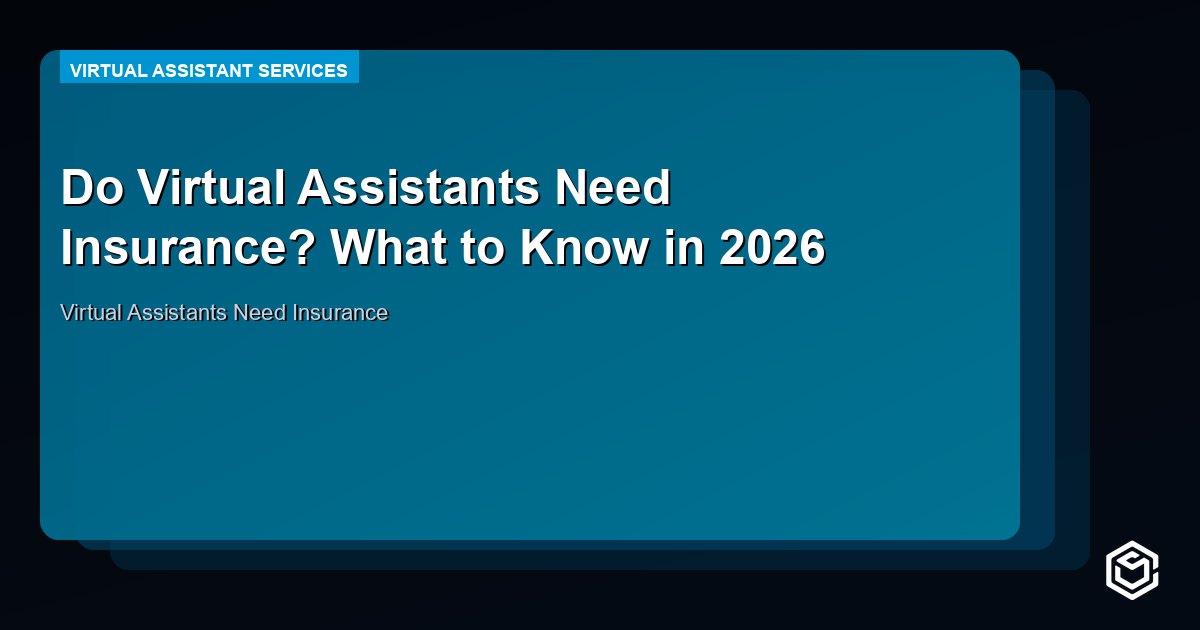 VIRTUAL ASSISTANT SERVICES

Do Virtual Assistants Need Insurance? What to Know in 2026

Virtual Assistants Need Insurance